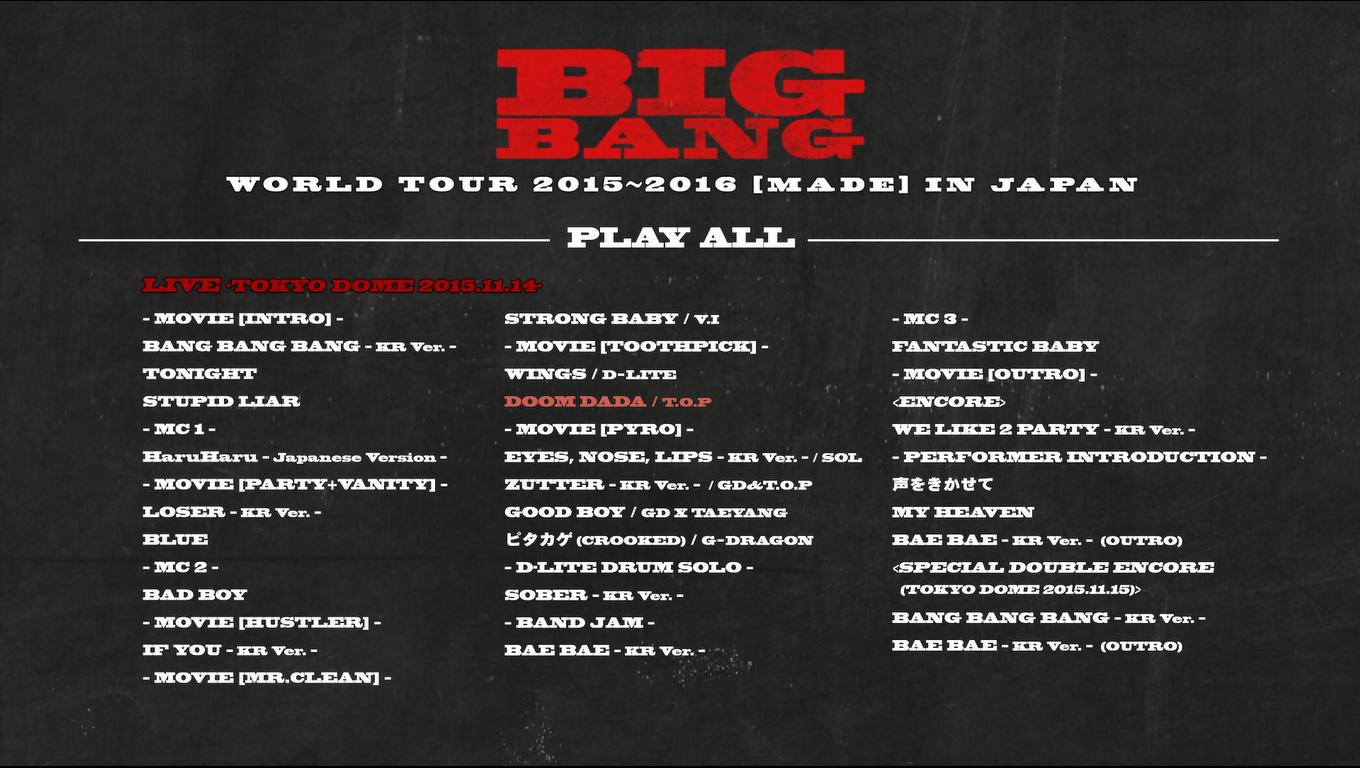 BIG BANG

WORLD TOUR 2015~2016 [MADE] IN JAPAN

PLAY ALL

LIVE -TOKYO DOME 2015.11.14-

- MOVIE [INTRO] -
BANG BANG BANG - KR Ver. -
TONIGHT
STUPID LIAR
- MC 1 -
HaruHaru - Japanese Version -
- MOVIE [PARTY+VANITY] -
LOSER - KR Ver. -
BLUE
- MC 2 -
BAD BOY
- MOVIE [HUSTLER] -
IF YOU - KR Ver. -
- MOVIE [MR.CLEAN] -

STRONG BABY / V.I
- MOVIE [TOOTHPICK] -
WINGS / D-LITE
DOOM DADA / T.O.P
- MOVIE [PYRO] -
EYES, NOSE, LIPS - KR Ver. - / SOL
ZUTTER - KR Ver. - / GD&T.O.P
GOOD BOY / GD X TAEYANG
ピタカゲ (CROOKED) / G-DRAGON
- D-LITE DRUM SOLO -
SOBER - KR Ver. -
- BAND JAM -
BAE BAE - KR Ver. -

- MC 3 -
FANTASTIC BABY
- MOVIE [OUTRO] -
<ENCORE>
WE LIKE 2 PARTY - KR Ver. -
- PERFORMER INTRODUCTION -
声をきかせて
MY HEAVEN
BAE BAE - KR Ver. - (OUTRO)
<SPECIAL DOUBLE ENCORE (TOKYO DOME 2015.11.15)>
BANG BANG BANG - KR Ver. -
BAE BAE - KR Ver. - (OUTRO)